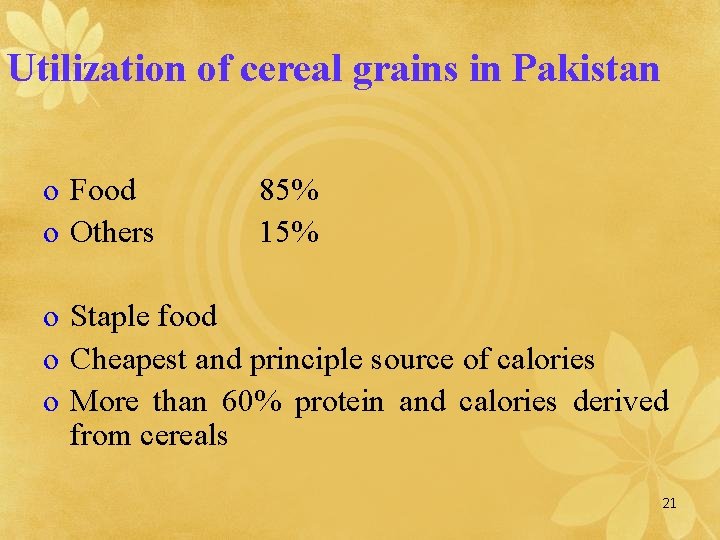 Utilization of cereal grains in Pakistan

o Food 85%
o Others 15%

o Staple food
o Cheapest and principle source of calories
o More than 60% protein and calories derived from cereals

21